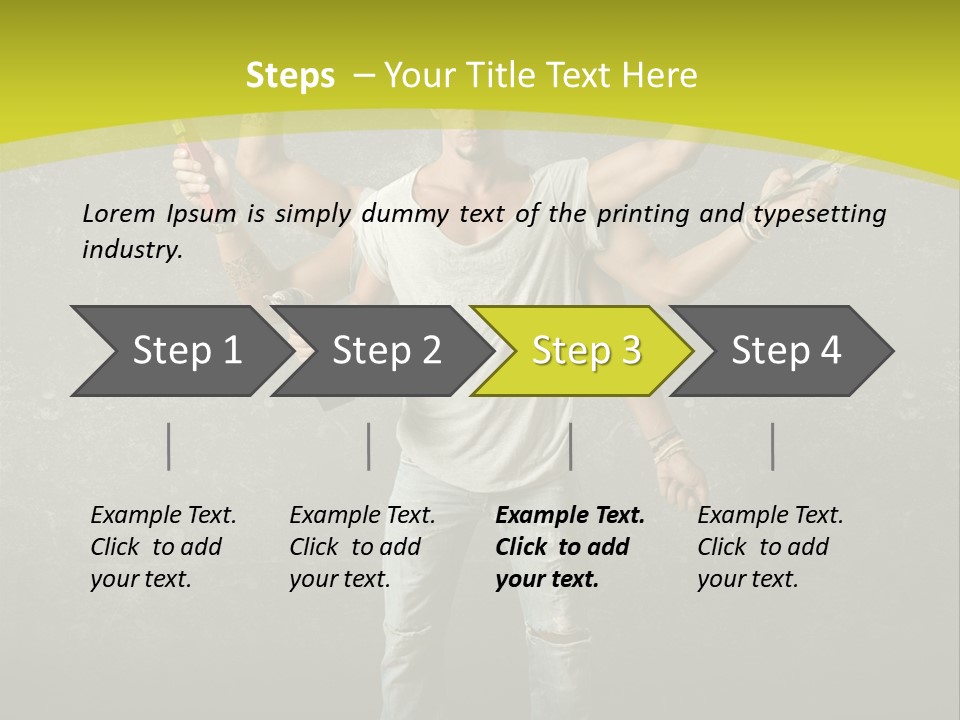 Steps – Your Title Text Here

Lorem Ipsum is simply dummy text of the printing and typesetting industry.

Step 1

Step 2

Step 3

Step 4

Example Text. Click to add your text.

Example Text. Click to add your text.

Example Text. Click to add your text.

Example Text. Click to add your text.